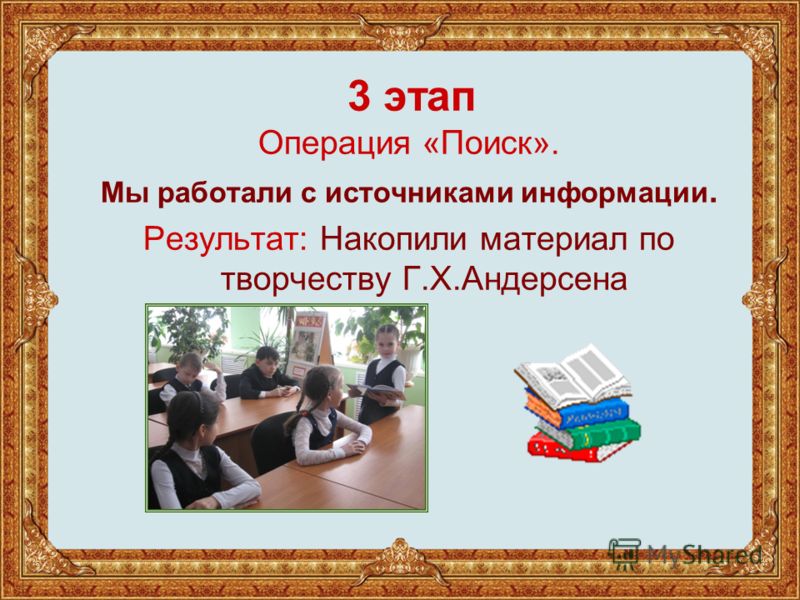 3 этап

Операция «Поиск».

Мы работали с источниками информации.

Результат: Накопили материал по творчеству Г.Х.Андерсена

MyShared